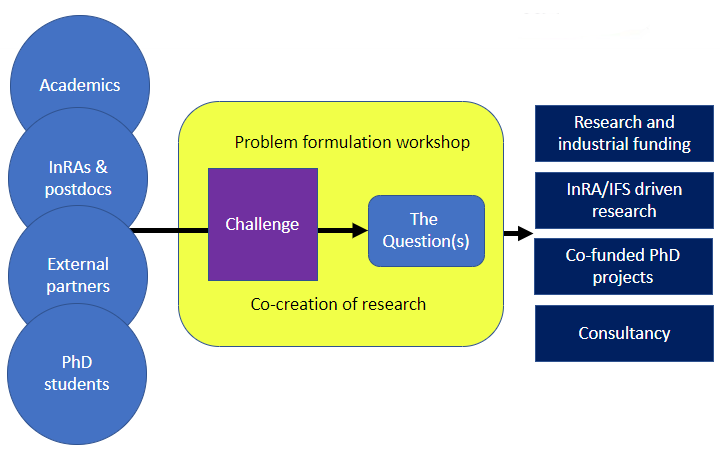 Academics

InRAs & postdocs

External partners

PhD students

Problem formulation workshop

Challenge

The Question(s)

Co-creation of research

Research and industrial funding

InRA/IFS driven research

Co-funded PhD projects

Consultancy